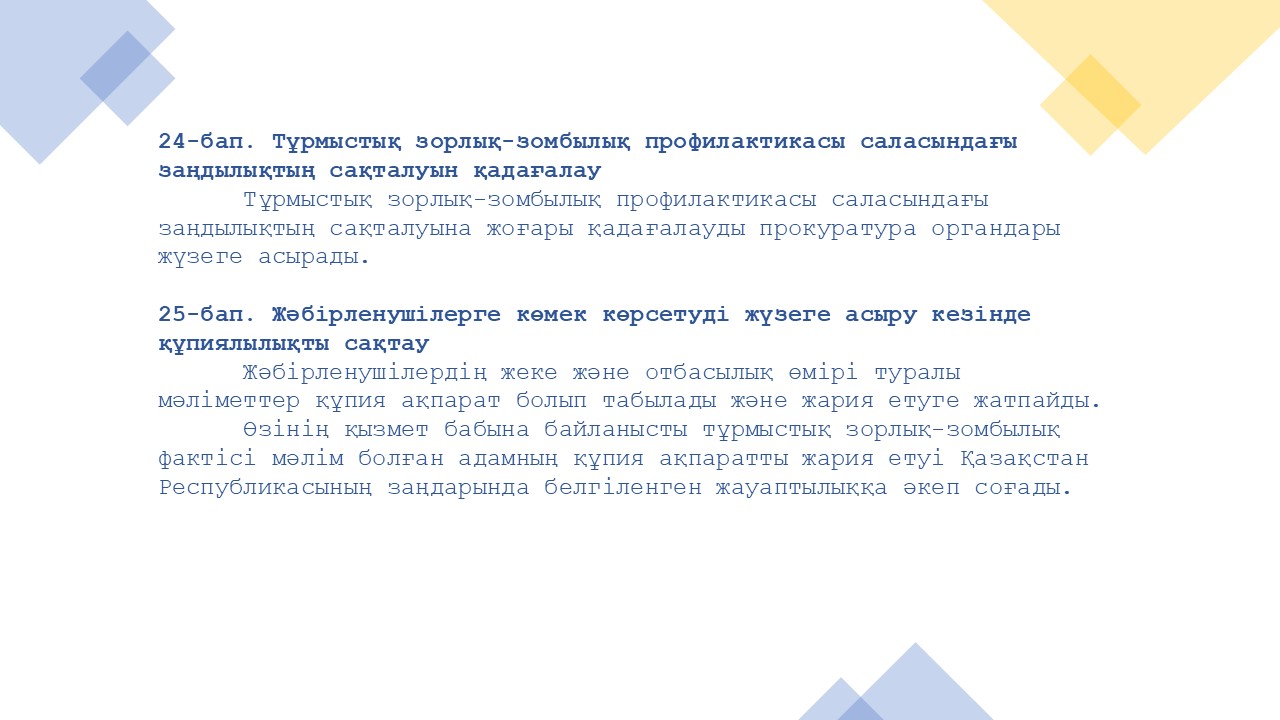 24-бап. Тұрмыстық зорлық-зомбылық профилактикасы саласындағы заңдылықтың сақталуын қадағалау

Тұрмыстық зорлық-зомбылық профилактикасы саласындағы заңдылықтың сақталуына жоғары қадағалауды прокуратура органдары жүзеге асырады.

25-бап. Жәбірленушілерге көмек көрсетуді жүзеге асыру кезінде құпиялылықты сақтау

Жәбірленушілердің жеке және отбасылық өмірі туралы мәліметтер құпия ақпарат болып табылады және жария етуге жатпайды.

Өзінің қызмет бабына байланысты тұрмыстық зорлық-зомбылық фактісі мәлім болған адамның құпия ақпаратты жария етуі Қазақстан Республикасының заңдарында белгіленген жауаптылыққа әкеп соғады.